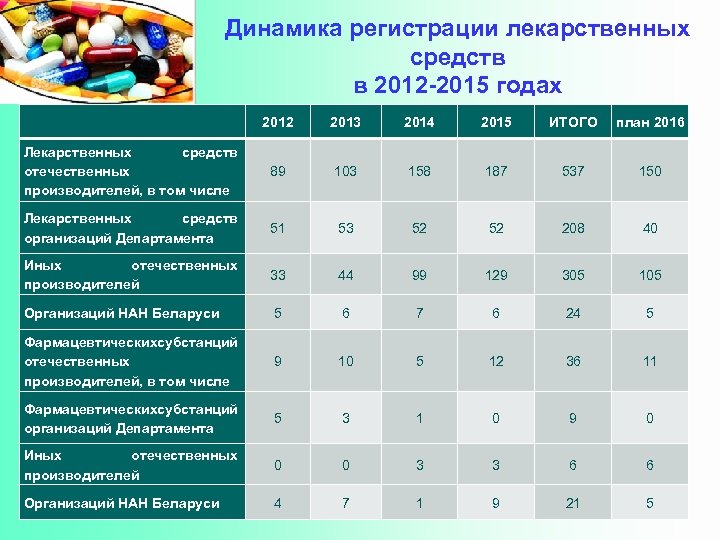 Динамика регистрации лекарственных средств
в 2012-2015 годах

| | 2012 | 2013 | 2014 | 2015 | ИТОГО | план 2016 |
|---|---|---|---|---|---|---|
| Лекарственных средств отечественных производителей, в том числе | 89 | 103 | 158 | 187 | 537 | 150 |
| Лекарственных средств организаций Департамента | 51 | 53 | 52 | 52 | 208 | 40 |
| Иных отечественных производителей | 33 | 44 | 99 | 129 | 305 | 105 |
| Организаций НАН Беларуси | 5 | 6 | 7 | 6 | 24 | 5 |
| Фармацевтическихсубстанций отечественных производителей, в том числе | 9 | 10 | 5 | 12 | 36 | 11 |
| Фармацевтическихсубстанций организаций Департамента | 5 | 3 | 1 | 0 | 9 | 0 |
| Иных отечественных производителей | 0 | 0 | 3 | 3 | 6 | 6 |
| Организаций НАН Беларуси | 4 | 7 | 1 | 9 | 21 | 5 |